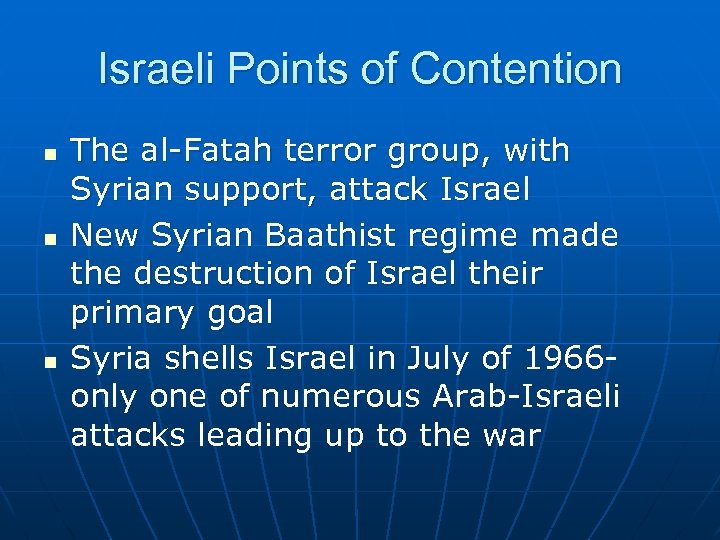 Israeli Points of Contention

- The al-Fatah terror group, with Syrian support, attack Israel
- New Syrian Baathist regime made the destruction of Israel their primary goal
- Syria shells Israel in July of 1966- only one of numerous Arab-Israeli attacks leading up to the war